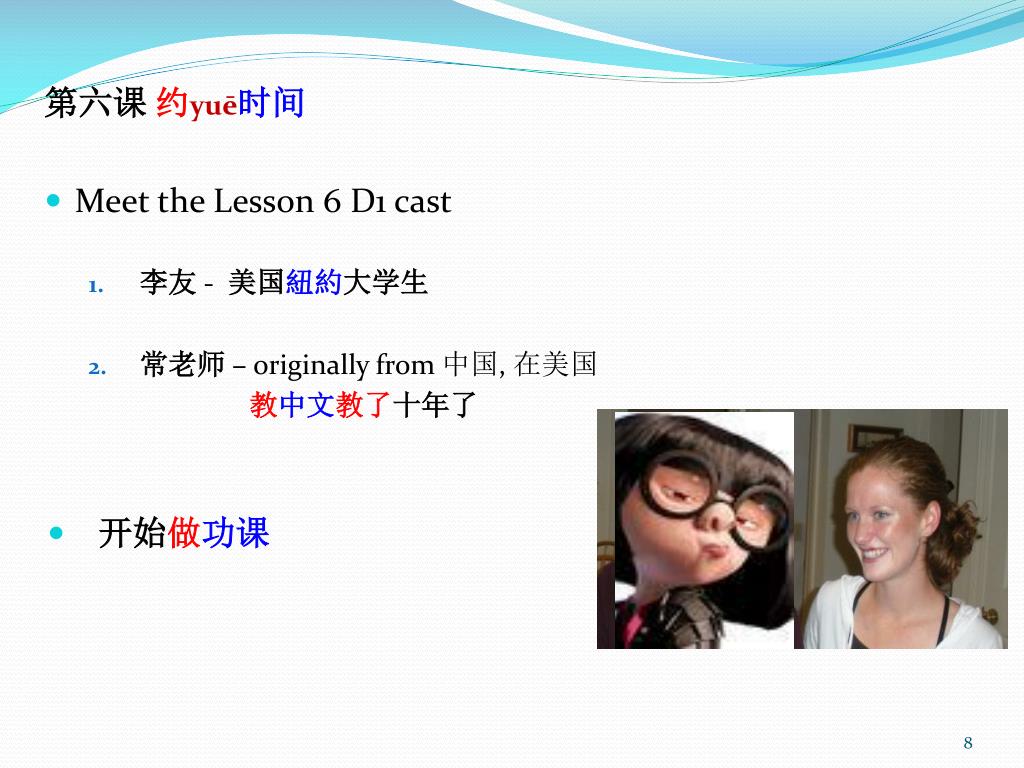 第六课 约yuē时间

Meet the Lesson 6 D1 cast

1. 李友 - 美国紐約大学生

2. 常老师 – originally from 中国, 在美国 教中文教了十年了

开始做功课

8